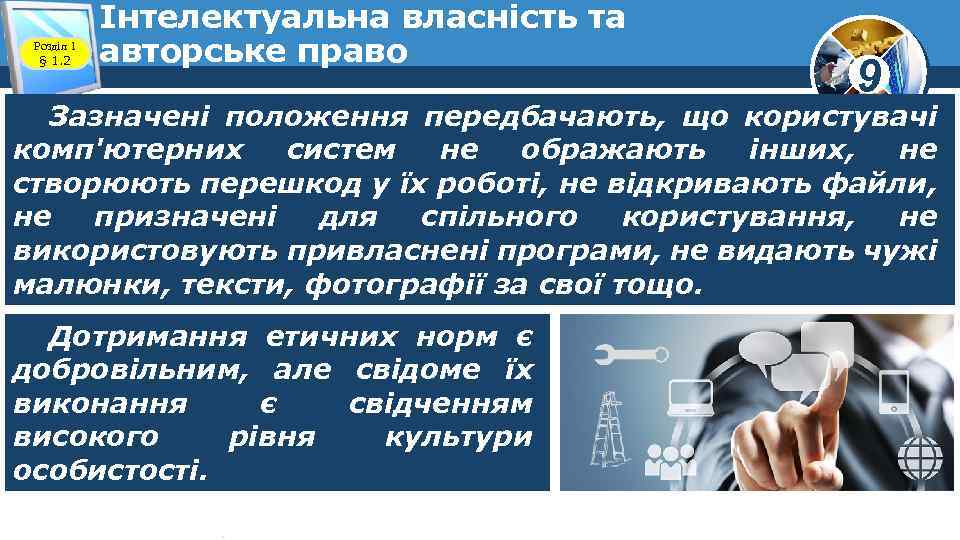 Розділ 1
§ 1.2

Інтелектуальна власність та авторське право

9

Зазначені положення передбачають, що користувачі комп'ютерних систем не ображають інших, не створюють перешкод у їх роботі, не відкривають файли, не призначені для спільного користування, не використовують привласнені програми, не видають чужі малюнки, тексти, фотографії за свої тощо.

Дотримання етичних норм є добровільним, але свідоме їх виконання є свідченням високого рівня культури особистості.